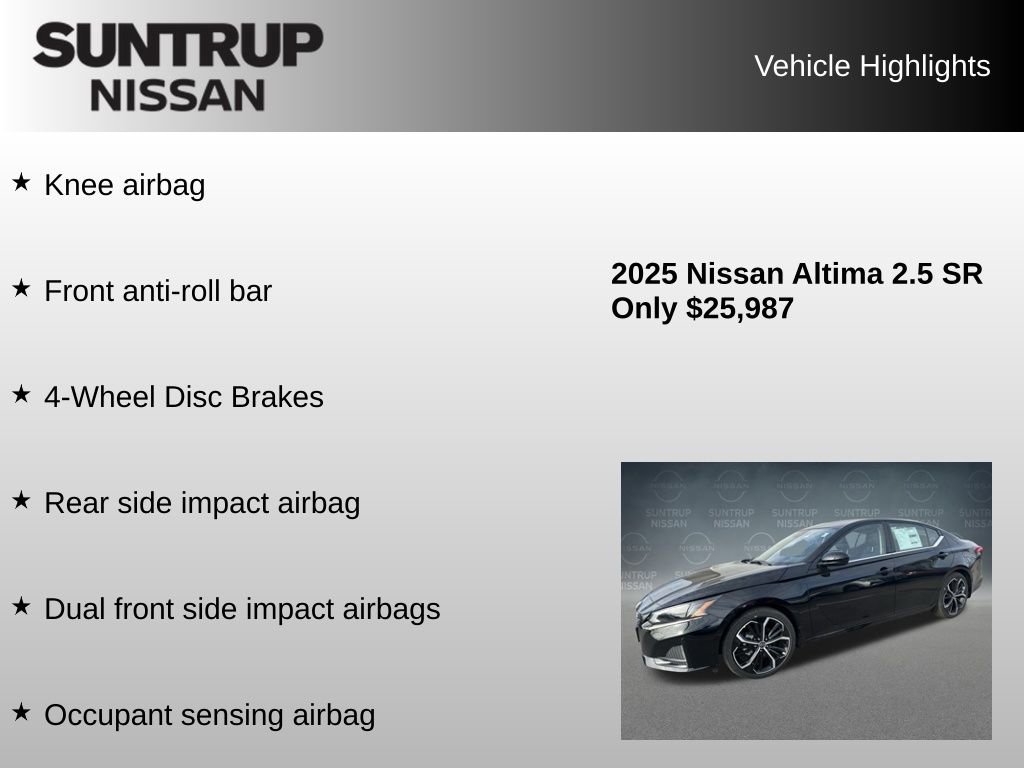 SUNTRUP NISSAN

Vehicle Highlights

★ Knee airbag

★ Front anti-roll bar

★ 4-Wheel Disc Brakes

★ Rear side impact airbag

★ Dual front side impact airbags

★ Occupant sensing airbag

2025 Nissan Altima 2.5 SR
Only $25,987

SUNTRUP NISSAN SUNTRUP NISSAN SUNTRUP NISSAN SUNTRUP NISSAN SUNTRUP NISSAN SUNTRUP NISSAN